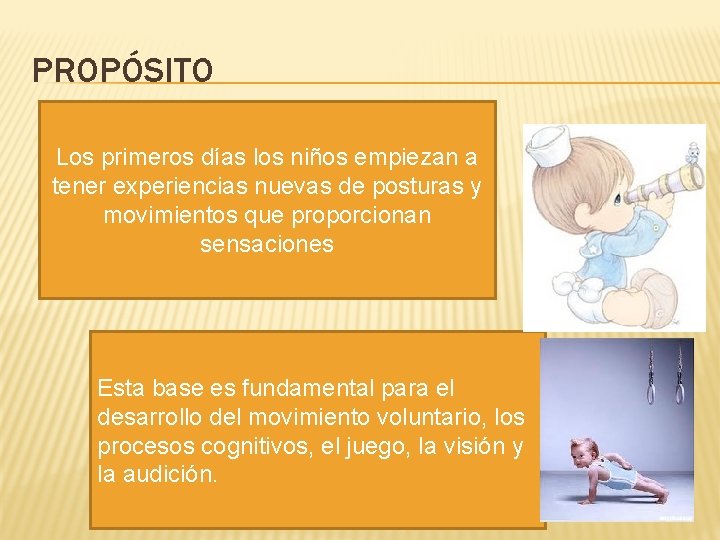 PROPÓSITO

Los primeros días los niños empiezan a tener experiencias nuevas de posturas y movimientos que proporcionan sensaciones

Esta base es fundamental para el desarrollo del movimiento voluntario, los procesos cognitivos, el juego, la visión y la audición.